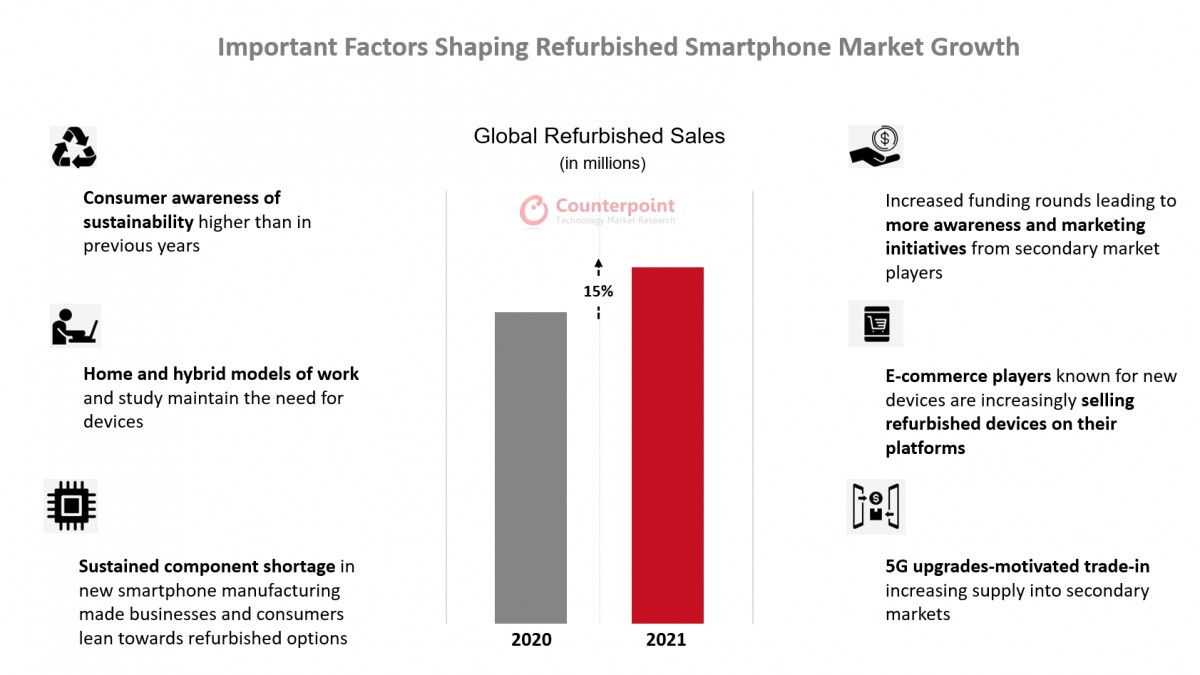 Important Factors Shaping Refurbished Smartphone Market Growth

Consumer awareness of sustainability higher than in previous years

Home and hybrid models of work and study maintain the need for devices

Sustained component shortage in new smartphone manufacturing made businesses and consumers lean towards refurbished options

Global Refurbished Sales
(in millions)

Counterpoint
Technology Market Research

15%

2020

2021

Increased funding rounds leading to more awareness and marketing initiatives from secondary market players

E-commerce players known for new devices are increasingly selling refurbished devices on their platforms

5G upgrades-motivated trade-in increasing supply into secondary markets